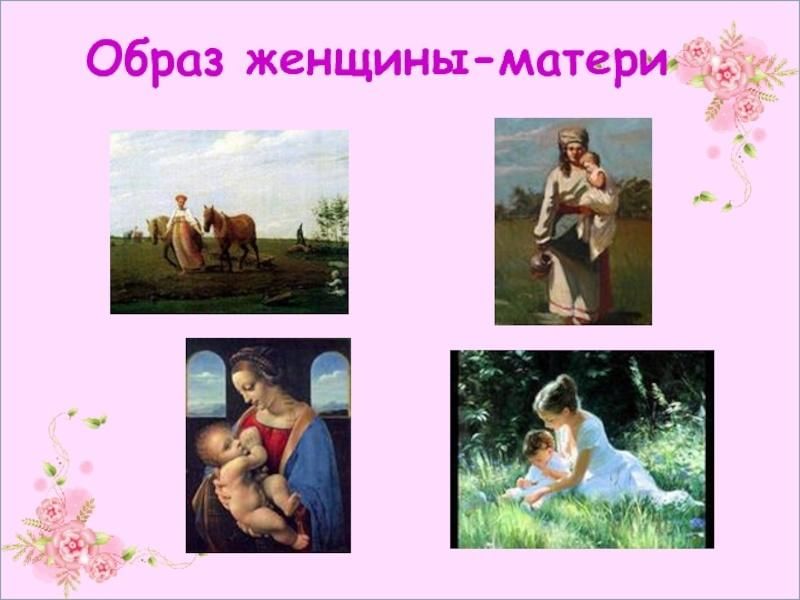 Образ женщины-матери